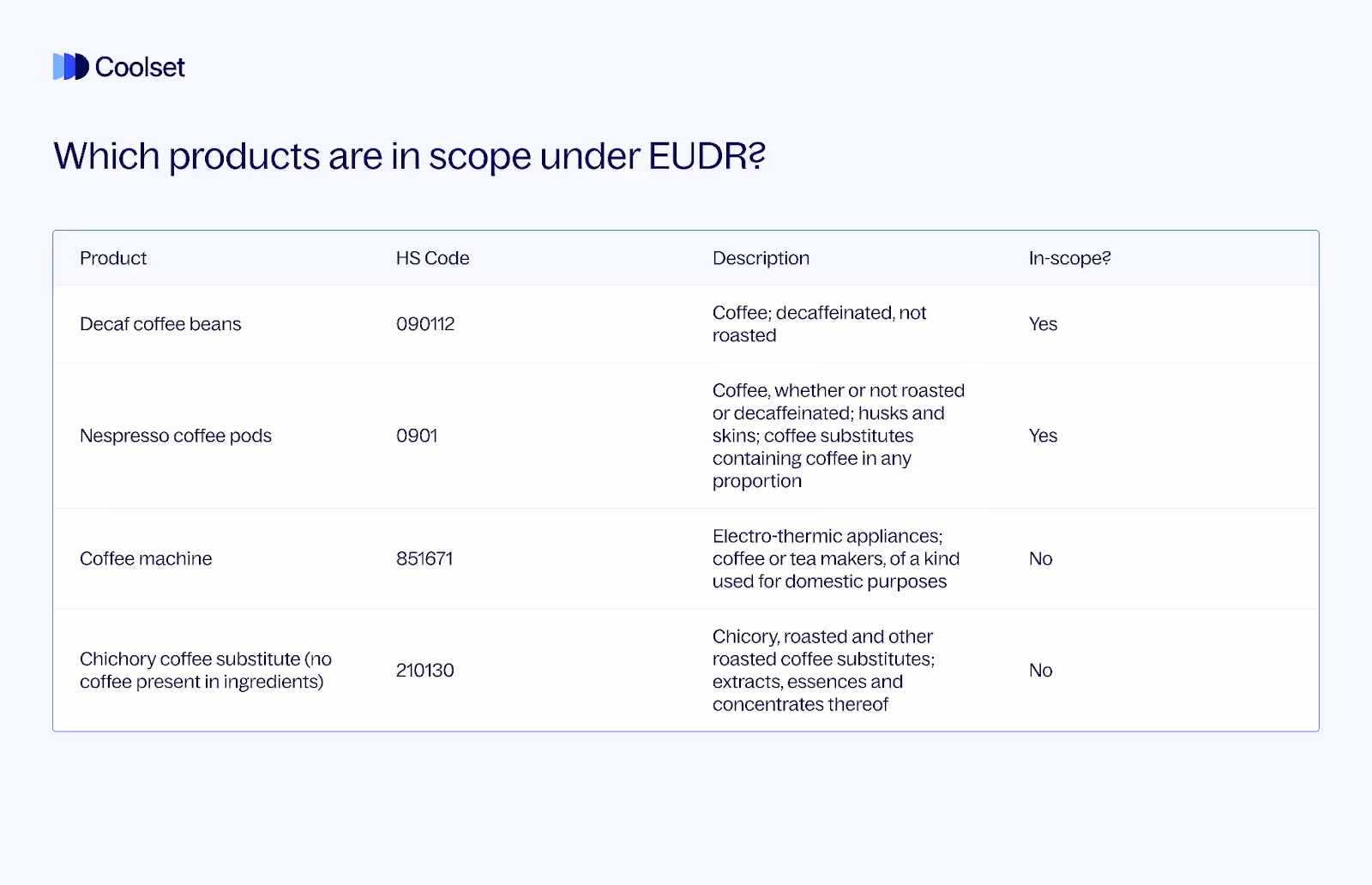 Coolset

Which products are in scope under EUDR?

| Product | HS Code | Description | In-scope? |
|---|---|---|---|
| Decaf coffee beans | 090112 | Coffee; decaffeinated, not roasted | Yes |
| Nespresso coffee pods | 0901 | Coffee, whether or not roasted or decaffeinated; husks and skins; coffee substitutes containing coffee in any proportion | Yes |
| Coffee machine | 851671 | Electro-thermic appliances; coffee or tea makers, of a kind used for domestic purposes | No |
| Chichory coffee substitute (no coffee present in ingredients) | 210130 | Chicory, roasted and other roasted coffee substitutes; extracts, essences and concentrates thereof | No |